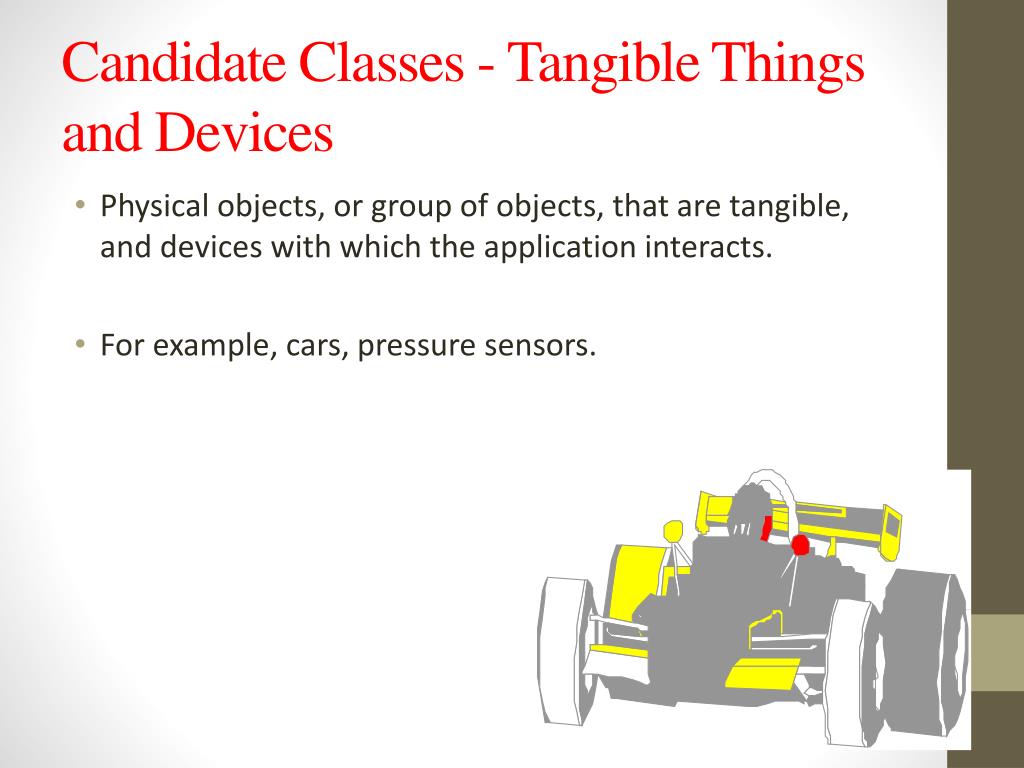 Candidate Classes - Tangible Things and Devices

• Physical objects, or group of objects, that are tangible, and devices with which the application interacts.

• For example, cars, pressure sensors.